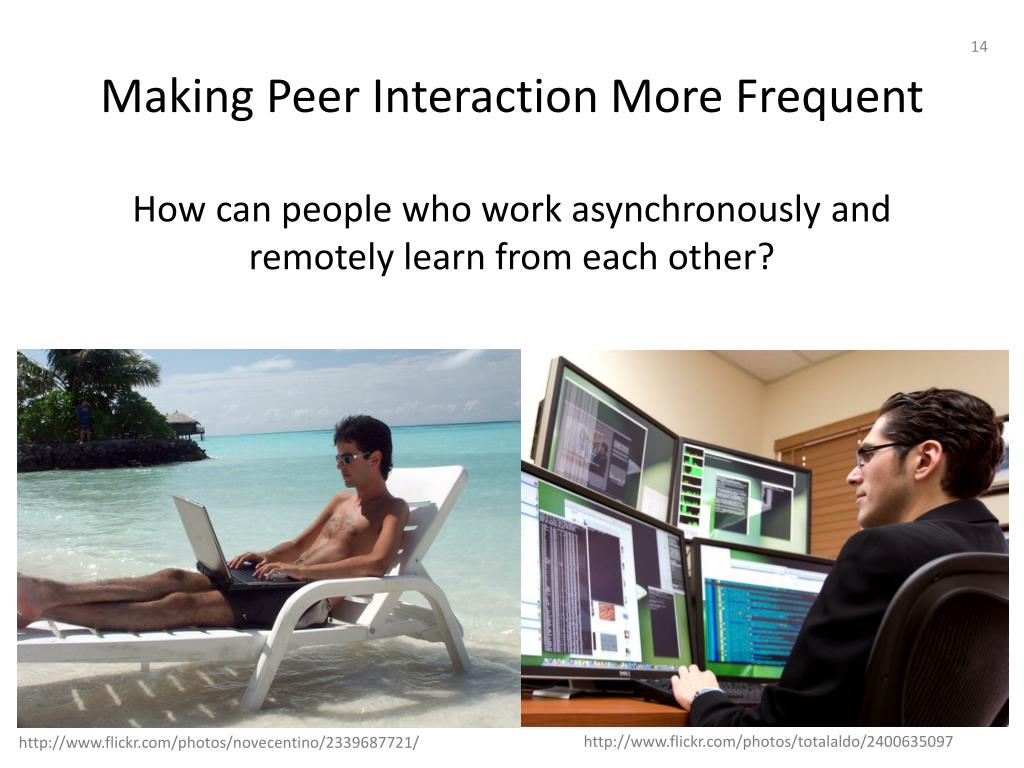 14

Making Peer Interaction More Frequent

How can people who work asynchronously and remotely learn from each other?

http://www.flickr.com/photos/novecentino/2339687721/

http://www.flickr.com/photos/totalaldo/2400635097